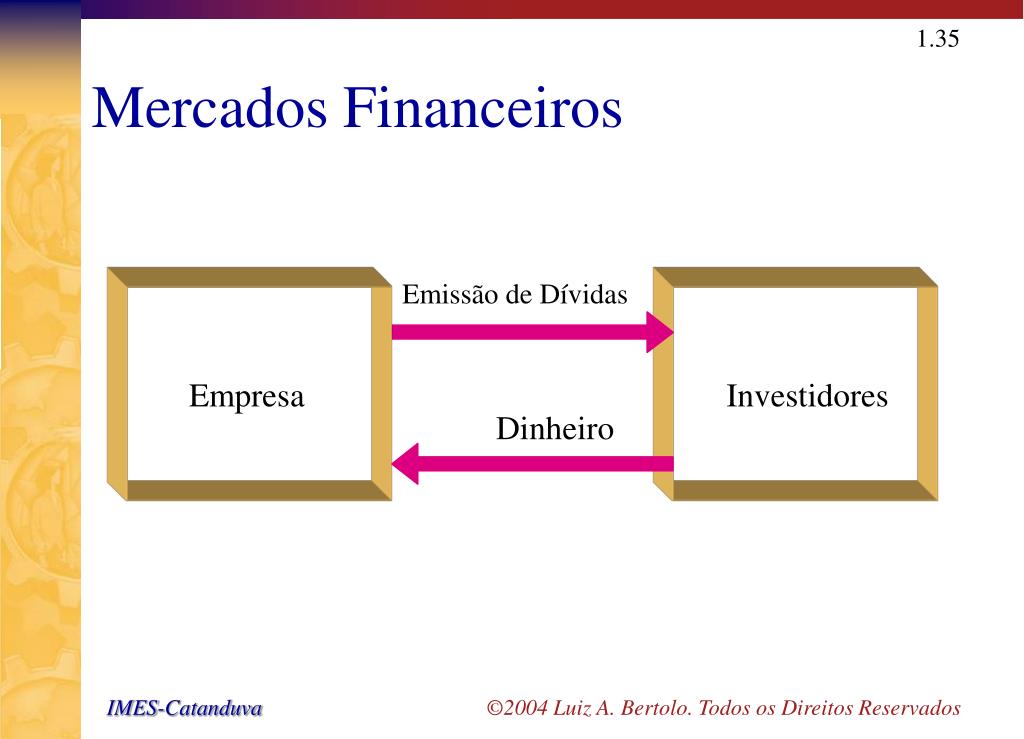 1.35

Mercados Financeiros

Emissão de Dívidas

Empresa

Investidores

Dinheiro

IMES-Catanduva

©2004 Luiz A. Bertolo. Todos os Direitos Reservados